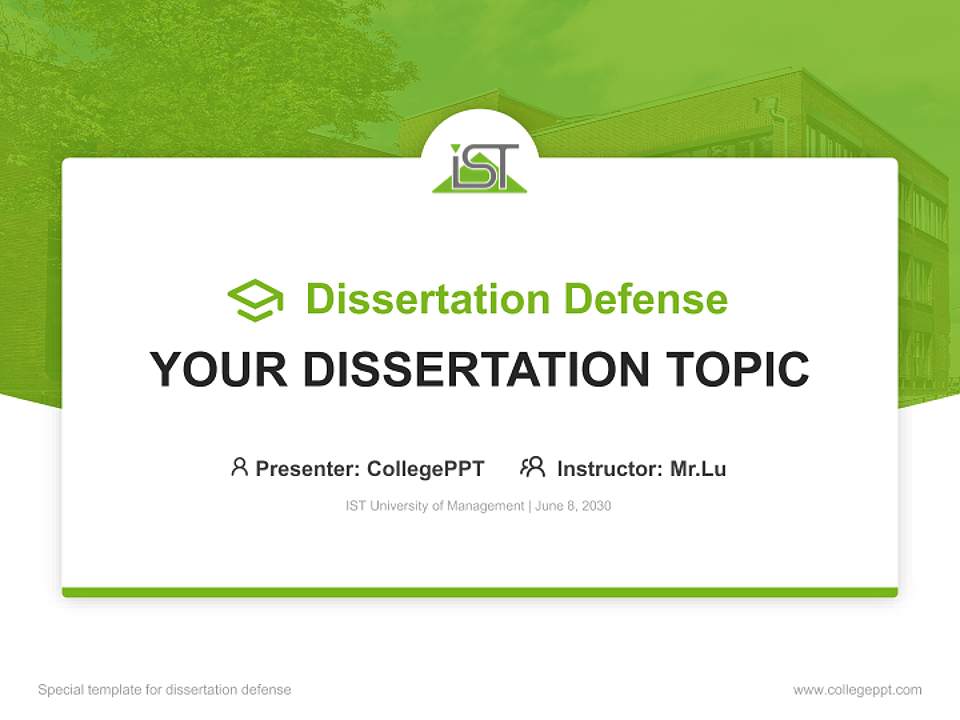 iST

Dissertation Defense

YOUR DISSERTATION TOPIC

Presenter: CollegePPT Instructor: Mr.Lu

IST University of Management | June 8, 2030

Special template for dissertation defense

www.collegeppt.com